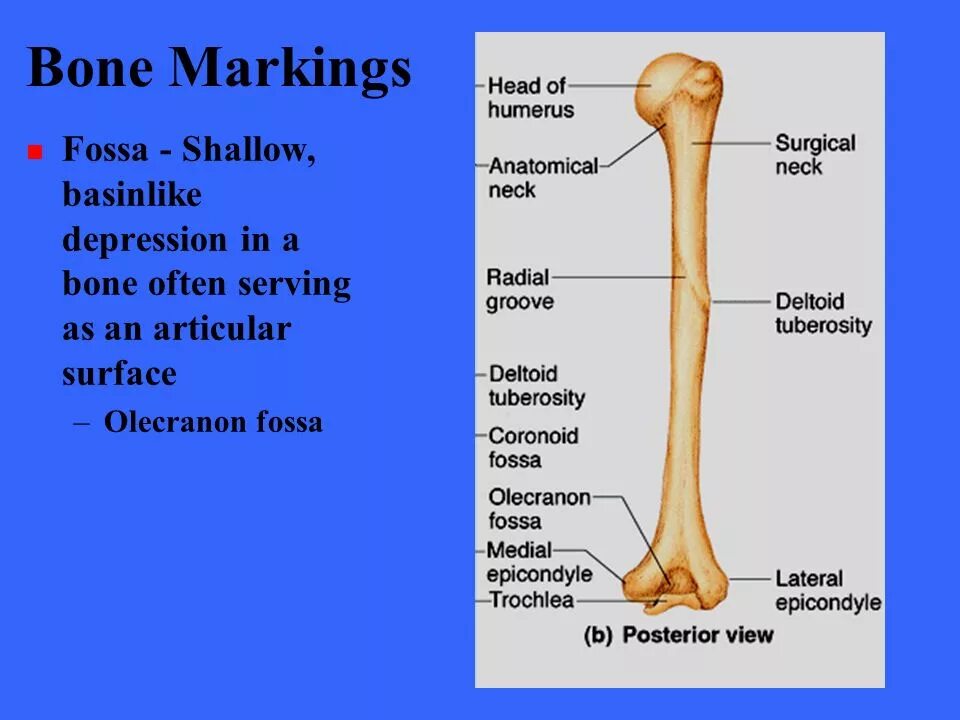 Bone Markings

Fossa - Shallow, basinlike depression in a bone often serving as an articular surface

– Olecranon fossa

Head of humerus

Anatomical neck

Radial groove

Deltoid tuberosity

Coronoid fossa

Olecranon fossa

Medial epicondyle

Trochlea

Surgical neck

Deltoid tuberosity

Lateral epicondyle

(b) Posterior view